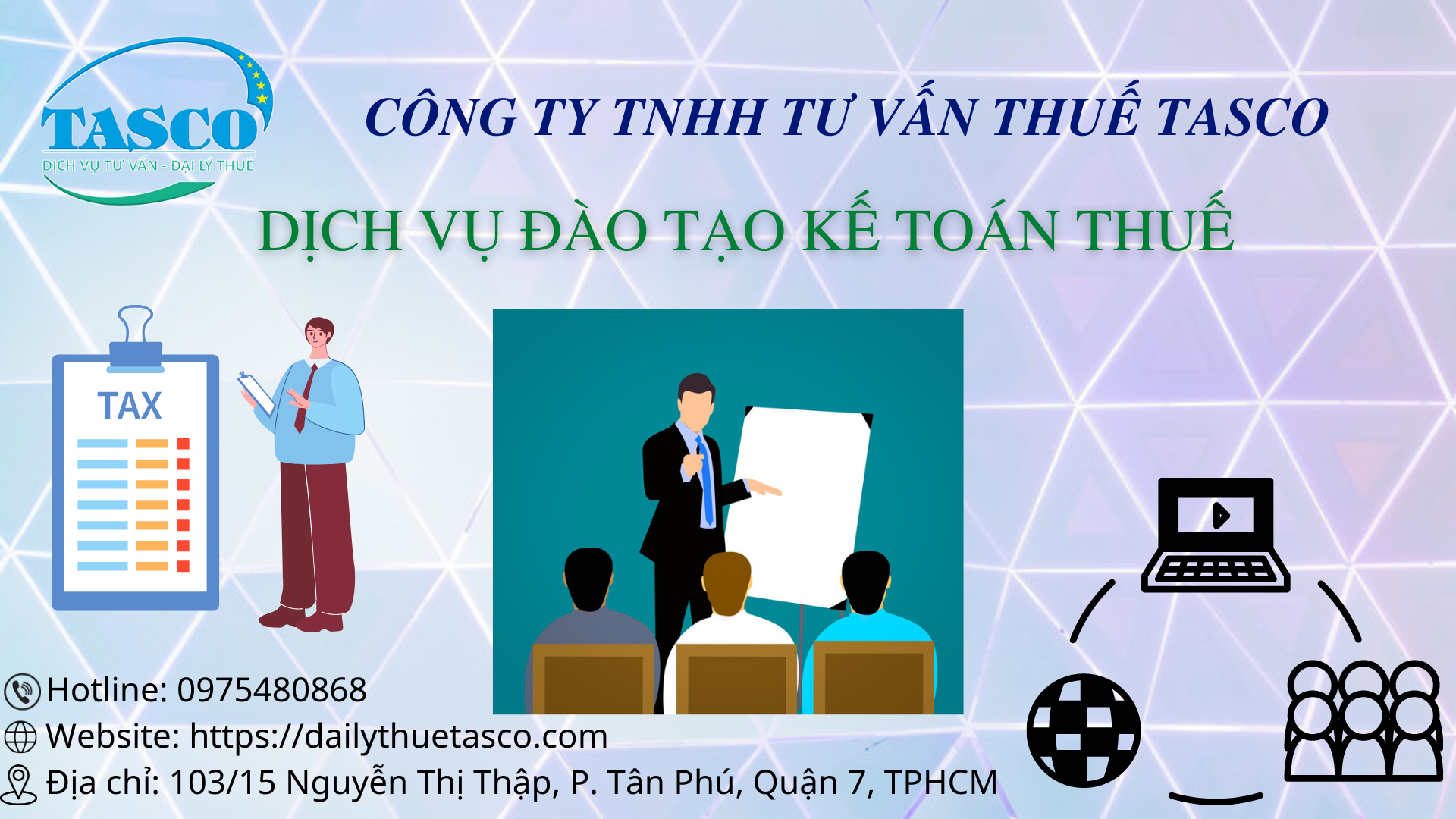 TASCO
DỊCH VỤ TƯ VẤN - ĐẠI LÝ THUẾ

CÔNG TY TNHH TƯ VẤN THUẾ TASCO

DỊCH VỤ ĐÀO TẠO KẾ TOÁN THUẾ

TAX

Hotline: 0975480868
Website: https://dailythuetasco.com
Địa chỉ: 103/15 Nguyễn Thị Thập, P. Tân Phú, Quận 7, TPHCM